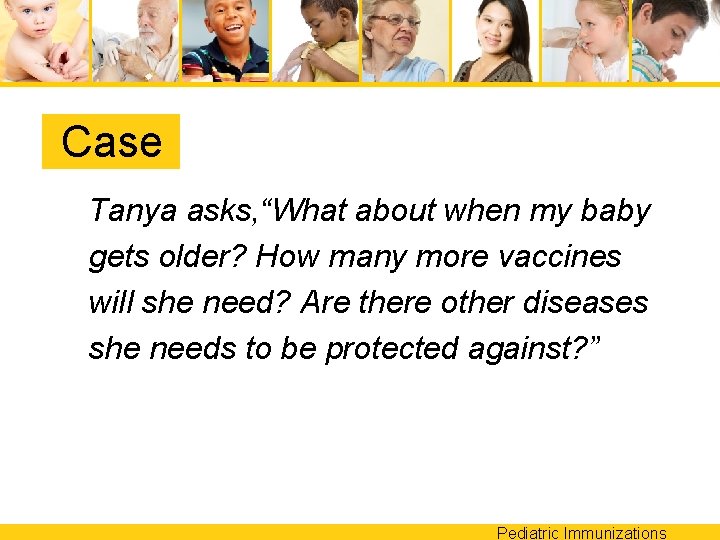 Case

Tanya asks,“What about when my baby gets older? How many more vaccines will she need? Are there other diseases she needs to be protected against?”

Pediatric Immunizations